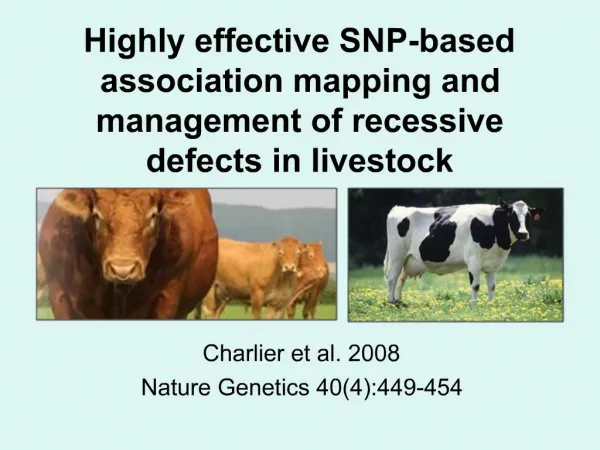 Highly effective SNP-based association mapping and management of recessive defects in livestock

Charlier et al. 2008

Nature Genetics 40(4):449-454